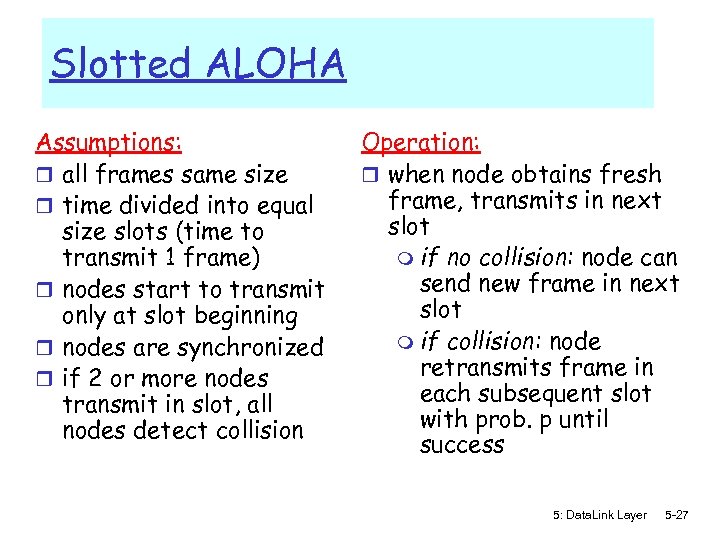 Slotted ALOHA

Assumptions:

- all frames same size
- time divided into equal size slots (time to transmit 1 frame)
- nodes start to transmit only at slot beginning
- nodes are synchronized
- if 2 or more nodes transmit in slot, all nodes detect collision

Operation:

- when node obtains fresh frame, transmits in next slot
  - if no collision: node can send new frame in next slot
  - if collision: node retransmits frame in each subsequent slot with prob. p until success

5: DataLink Layer 5-27